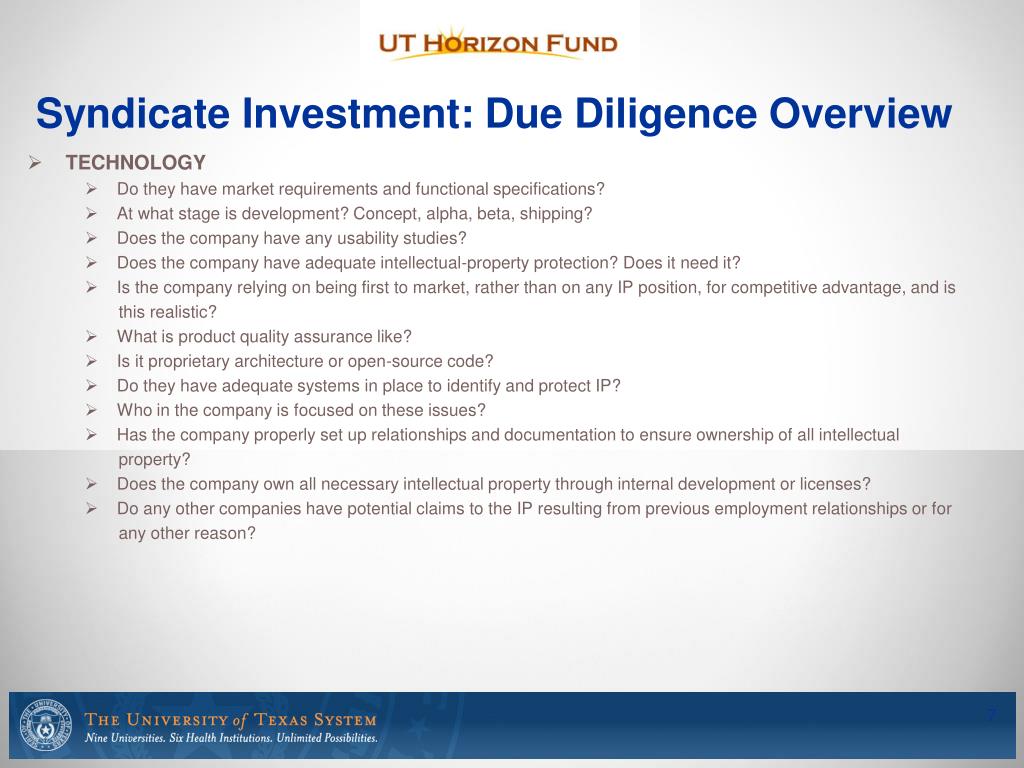 UT HORIZON FUND

Syndicate Investment: Due Diligence Overview

➢ TECHNOLOGY
➢ Do they have market requirements and functional specifications?
➢ At what stage is development? Concept, alpha, beta, shipping?
➢ Does the company have any usability studies?
➢ Does the company have adequate intellectual-property protection? Does it need it?
➢ Is the company relying on being first to market, rather than on any IP position, for competitive advantage, and is this realistic?
➢ What is product quality assurance like?
➢ Is it proprietary architecture or open-source code?
➢ Do they have adequate systems in place to identify and protect IP?
➢ Who in the company is focused on these issues?
➢ Has the company properly set up relationships and documentation to ensure ownership of all intellectual property?
➢ Does the company own all necessary intellectual property through internal development or licenses?
➢ Do any other companies have potential claims to the IP resulting from previous employment relationships or for any other reason?

THE UNIVERSITY of TEXAS SYSTEM
Nine Universities. Six Health Institutions. Unlimited Possibilities.

7